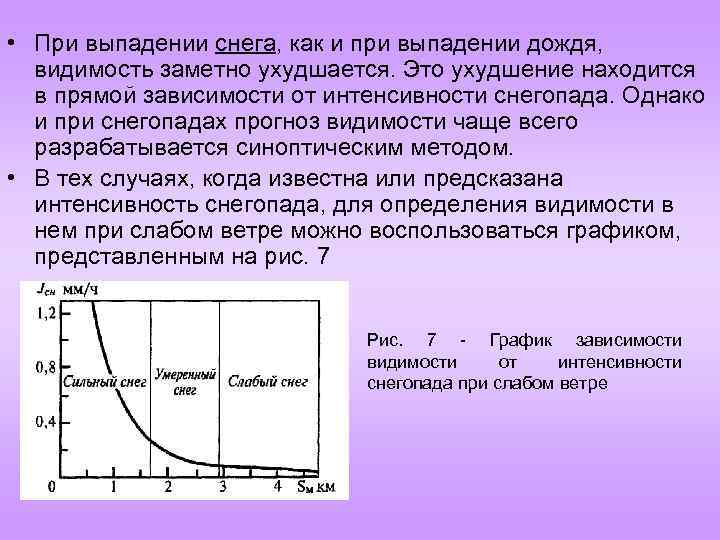 • При выпадении снега, как и при выпадении дождя, видимость заметно ухудшается. Это ухудшение находится в прямой зависимости от интенсивности снегопада. Однако и при снегопадах прогноз видимости чаще всего разрабатывается синоптическим методом.

• В тех случаях, когда известна или предсказана интенсивность снегопада, для определения видимости в нем при слабом ветре можно воспользоваться графиком, представленным на рис. 7

$J_{сн}$ мм/ч
1,2
0,8
0,4
0
1
2
3
4
$S_м$ км
Сильный снег
Умеренный снег
Слабый снег

Рис. 7 - График зависимости видимости от интенсивности снегопада при слабом ветре